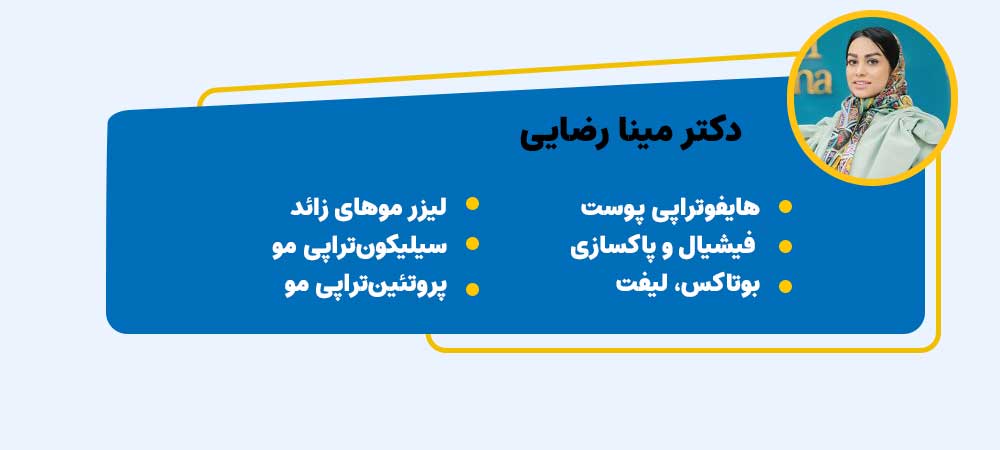 دکتر مینا رضایی

• هایفوتراپی پوست
• فیشیال و پاکسازی
• بوتاکس، لیفت

• لیزر موهای زائد
• سیلیکون‌تراپی مو
• پروتئین‌تراپی مو